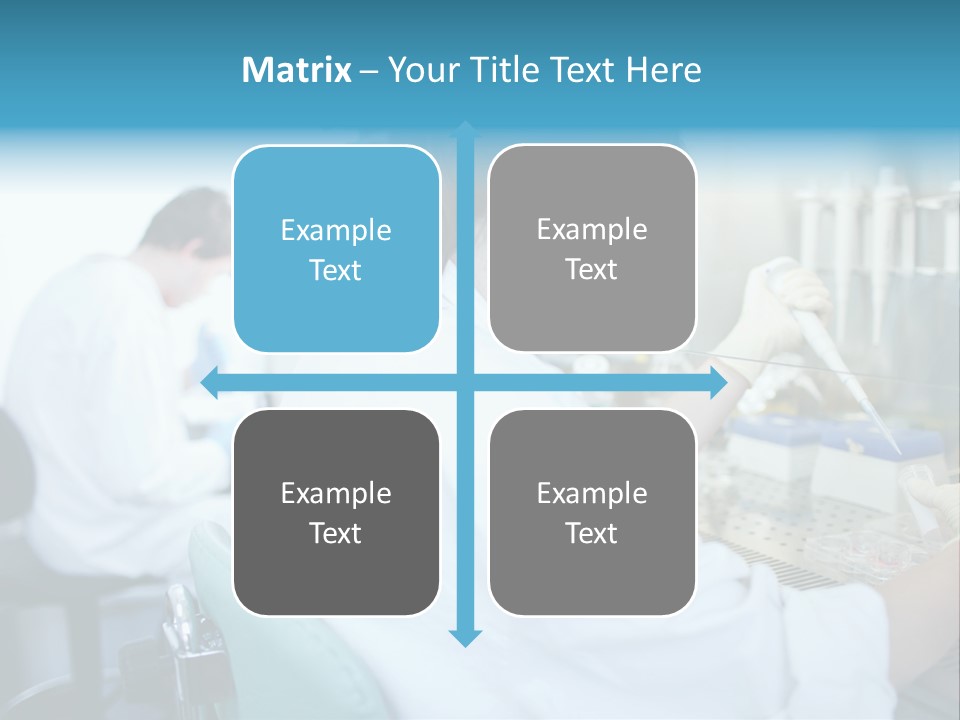 Matrix – Your Title Text Here

Example Text

Example Text

Example Text

Example Text